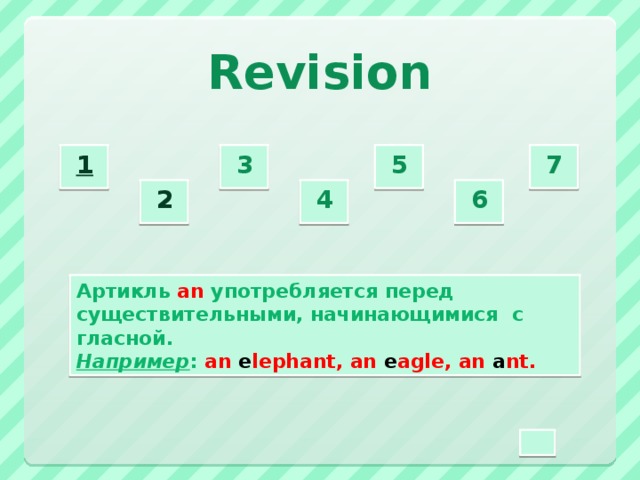 Revision

1

2

3

4

5

6

7

Артикль an употребляется перед существительными, начинающимися с гласной.
Например: an elephant, an eagle, an ant.